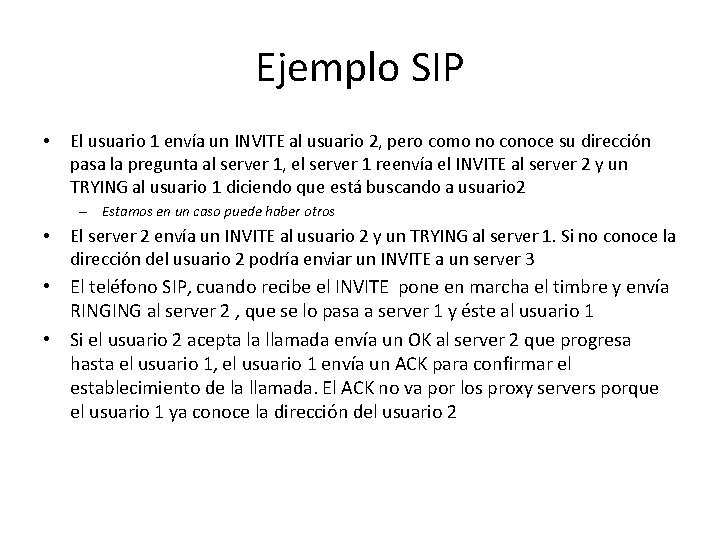 Ejemplo SIP

• El usuario 1 envía un INVITE al usuario 2, pero como no conoce su dirección pasa la pregunta al server 1, el server 1 reenvía el INVITE al server 2 y un TRYING al usuario 1 diciendo que está buscando a usuario2
– Estamos en un caso puede haber otros
• El server 2 envía un INVITE al usuario 2 y un TRYING al server 1. Si no conoce la dirección del usuario 2 podría enviar un INVITE a un server 3
• El teléfono SIP, cuando recibe el INVITE pone en marcha el timbre y envía RINGING al server 2 , que se lo pasa a server 1 y éste al usuario 1
• Si el usuario 2 acepta la llamada envía un OK al server 2 que progresa hasta el usuario 1, el usuario 1 envía un ACK para confirmar el establecimiento de la llamada. El ACK no va por los proxy servers porque el usuario 1 ya conoce la dirección del usuario 2